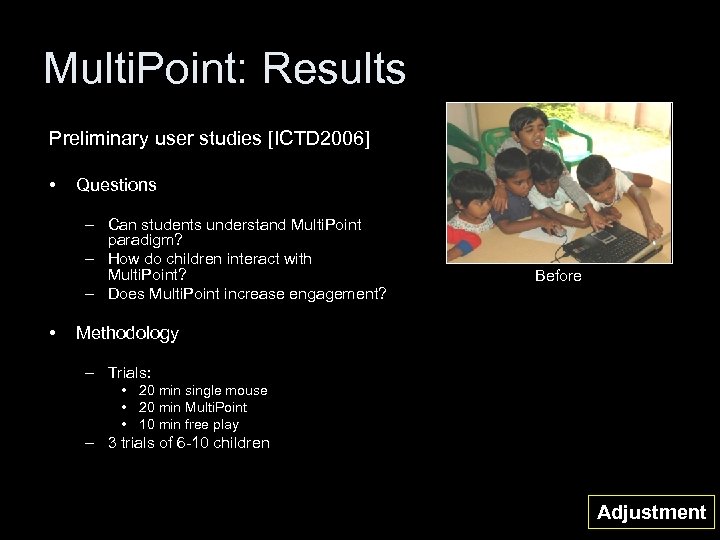 MultiPoint: Results

Preliminary user studies [ICTD2006]

• Questions

– Can students understand MultiPoint paradigm?
– How do children interact with MultiPoint?
– Does MultiPoint increase engagement?

• Methodology

– Trials:
• 20 min single mouse
• 20 min MultiPoint
• 10 min free play
– 3 trials of 6-10 children

Before

Adjustment